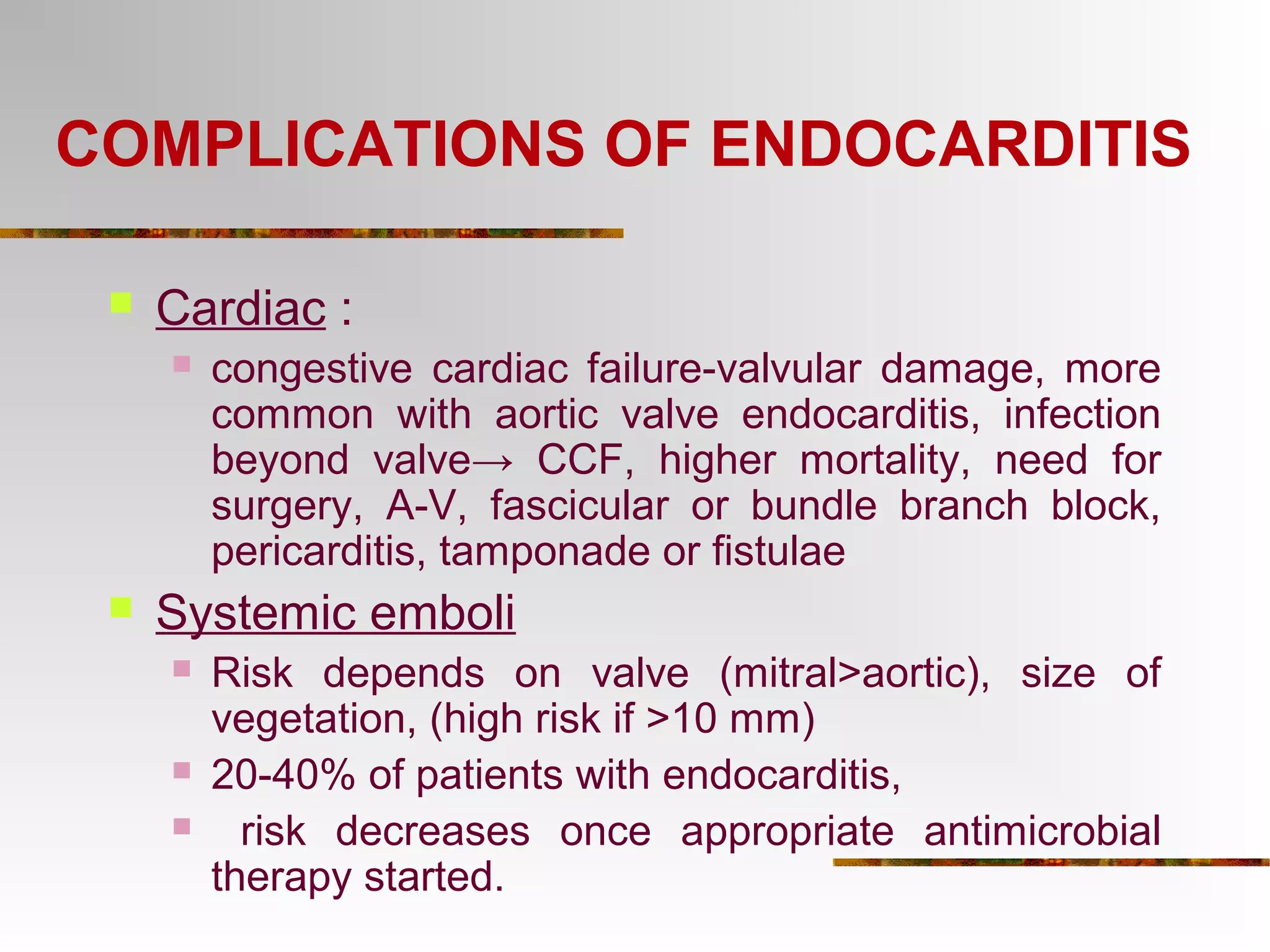 COMPLICATIONS OF ENDOCARDITIS

Cardiac :

congestive cardiac failure-valvular damage, more common with aortic valve endocarditis, infection beyond valve→ CCF, higher mortality, need for surgery, A-V, fascicular or bundle branch block, pericarditis, tamponade or fistulae

Systemic emboli

Risk depends on valve (mitral>aortic), size of vegetation, (high risk if >10 mm)

20-40% of patients with endocarditis,

risk decreases once appropriate antimicrobial therapy started.